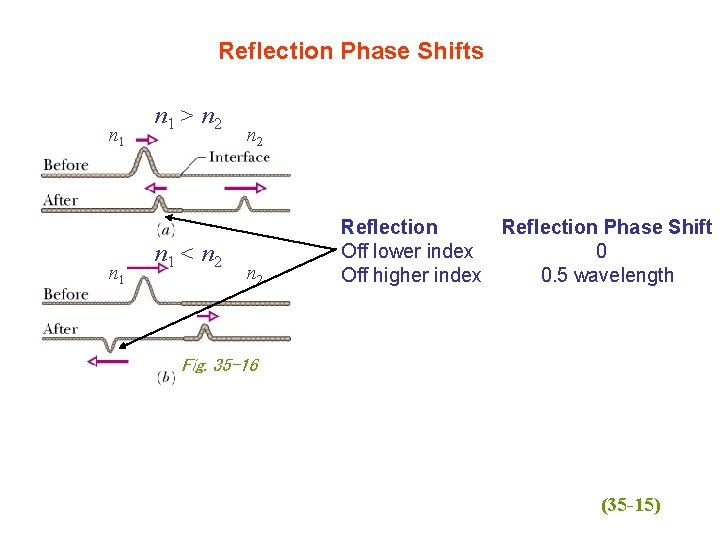 Reflection Phase Shifts

$n_1 > n_2$

$n_1$ $n_2$

Before Interface

After

(a)

$n_1 < n_2$

$n_1$ $n_2$

Before

After

(b)

Fig. 35-16

| Reflection | Reflection Phase Shift |
|---|---|
| Off lower index | 0 |
| Off higher index | 0.5 wavelength |

(35-15)